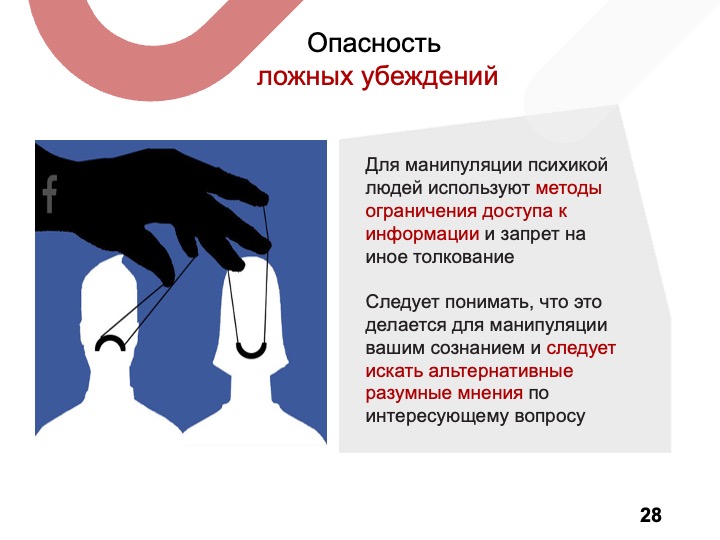 Опасность
ложных убеждений

f

Для манипуляции психикой людей используют методы ограничения доступа к информации и запрет на иное толкование

Следует понимать, что это делается для манипуляции вашим сознанием и следует искать альтернативные разумные мнения по интересующему вопросу

28